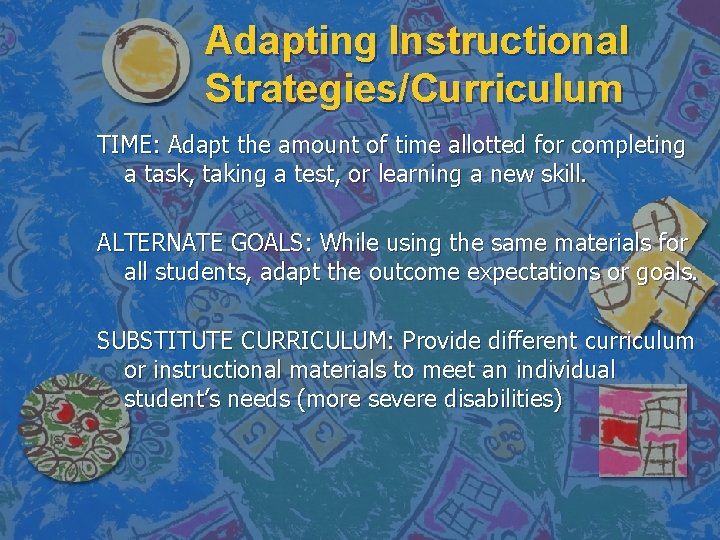 Adapting Instructional Strategies/Curriculum

TIME: Adapt the amount of time allotted for completing a task, taking a test, or learning a new skill.

ALTERNATE GOALS: While using the same materials for all students, adapt the outcome expectations or goals.

SUBSTITUTE CURRICULUM: Provide different curriculum or instructional materials to meet an individual student's needs (more severe disabilities)